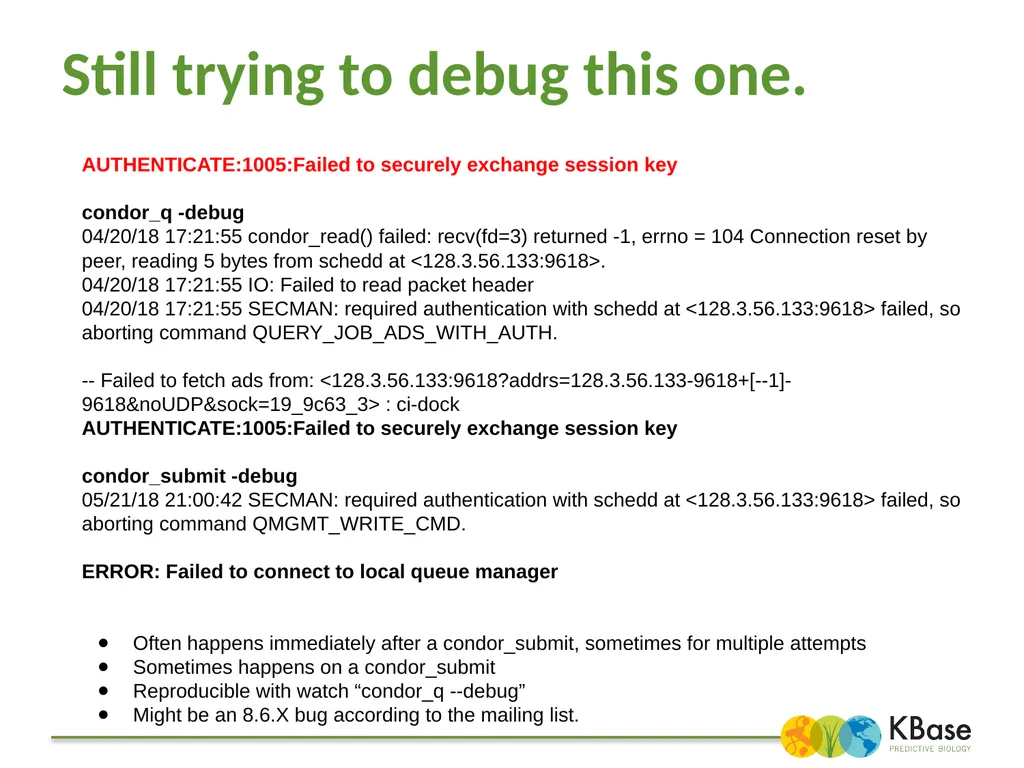 Still trying to debug this one.

AUTHENTICATE:1005:Failed to securely exchange session key

condor_q -debug
04/20/18 17:21:55 condor_read() failed: recv(fd=3) returned -1, errno = 104 Connection reset by peer, reading 5 bytes from schedd at <128.3.56.133:9618>.
04/20/18 17:21:55 IO: Failed to read packet header
04/20/18 17:21:55 SECMAN: required authentication with schedd at <128.3.56.133:9618> failed, so aborting command QUERY_JOB_ADS_WITH_AUTH.

-- Failed to fetch ads from: <128.3.56.133:9618?addrs=128.3.56.133-9618+[--1]-9618&noUDP&sock=19_9c63_3> : ci-dock
AUTHENTICATE:1005:Failed to securely exchange session key

condor_submit -debug
05/21/18 21:00:42 SECMAN: required authentication with schedd at <128.3.56.133:9618> failed, so aborting command QMGMT_WRITE_CMD.

ERROR: Failed to connect to local queue manager

- Often happens immediately after a condor_submit, sometimes for multiple attempts
- Sometimes happens on a condor_submit
- Reproducible with watch “condor_q --debug”
- Might be an 8.6.X bug according to the mailing list.

KBase
PREDICTIVE BIOLOGY